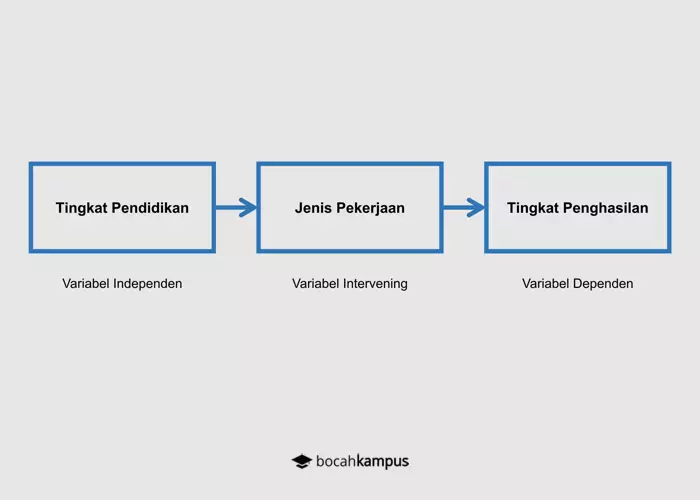 Tingkat Pendidikan

Jenis Pekerjaan

Tingkat Penghasilan

Variabel Independen

Variabel Intervening

Variabel Dependen

bocahkampus